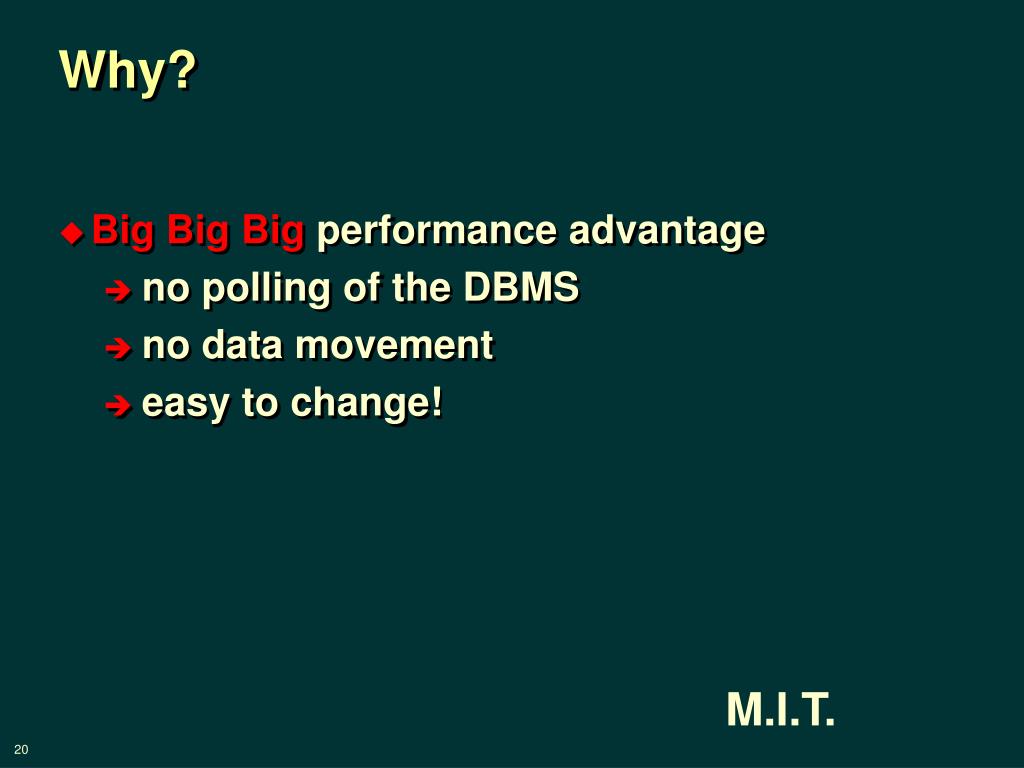 Why?

Big Big Big performance advantage
no polling of the DBMS
no data movement
easy to change!

M.I.T.

20